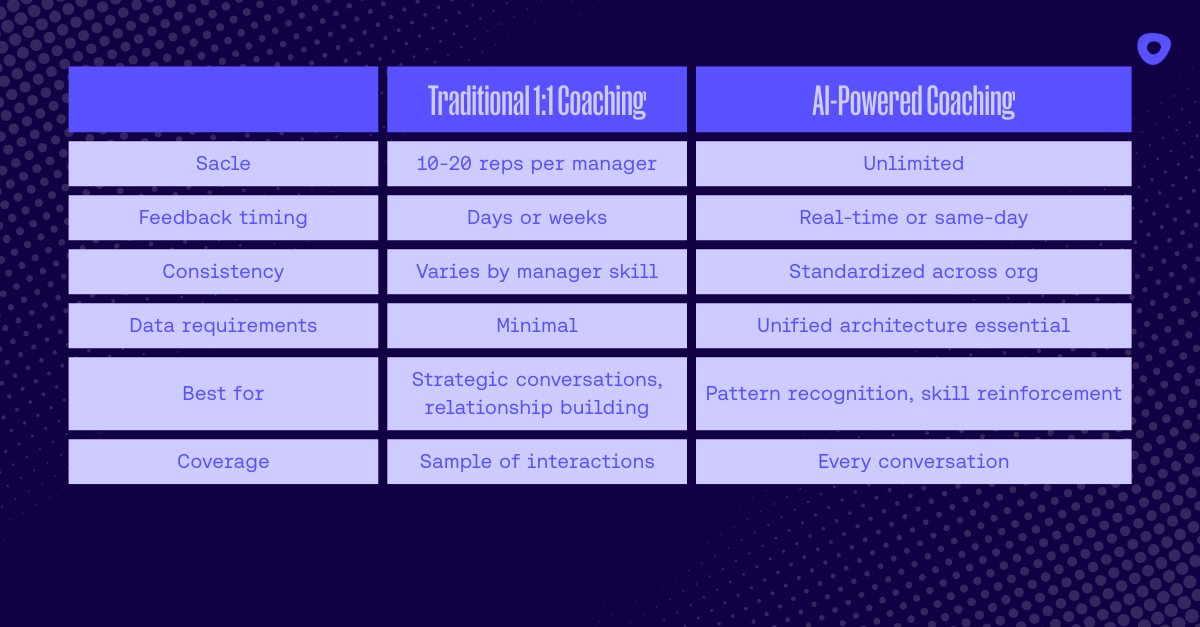 | | Traditional 1:1 Coaching | AI-Powered Coaching |
|---|---|---|
| Sacle | 10-20 reps per manager | Unlimited |
| Feedback timing | Days or weeks | Real-time or same-day |
| Consistency | Varies by manager skill | Standardized across org |
| Data requirements | Minimal | Unified architecture essential |
| Best for | Strategic conversations, relationship building | Pattern recognition, skill reinforcement |
| Coverage | Sample of interactions | Every conversation |